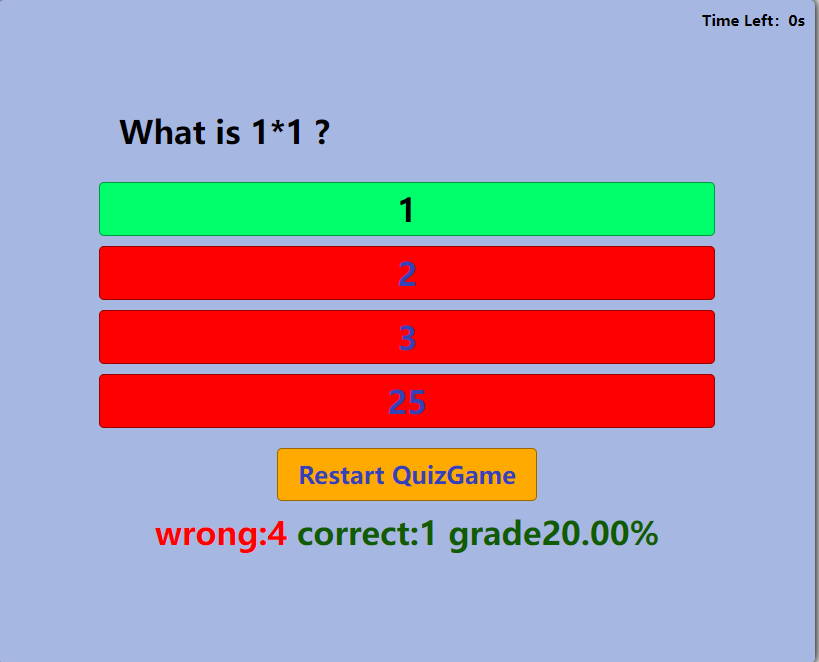 Time Left: 0s

What is 1*1 ?

1

2

3

25

Restart QuizGame

wrong:4 correct:1 grade20.00%